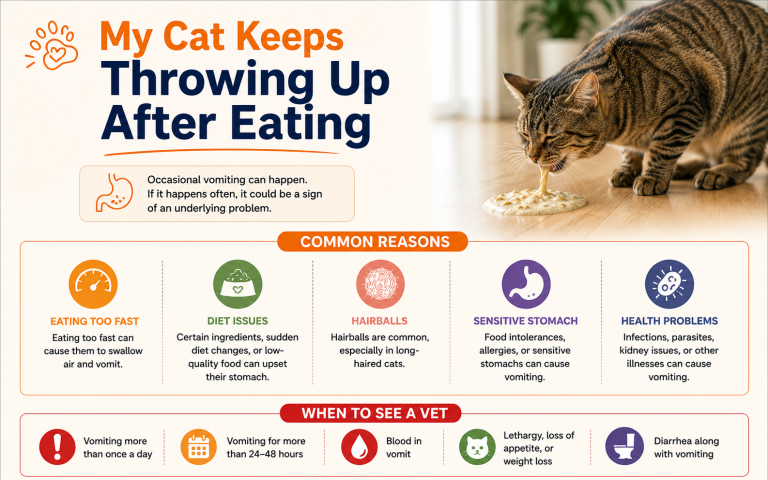 My Cat Keeps Throwing Up After Eating

Occasional vomiting can happen. If it happens often, it could be a sign of an underlying problem.

COMMON REASONS

EATING TOO FAST
Eating too fast can cause them to swallow air and vomit.

DIET ISSUES
Certain ingredients, sudden diet changes, or low-quality food can upset their stomach.

HAIRBALLS
Hairballs are common, especially in long-haired cats.

SENSITIVE STOMACH
Food intolerances, allergies, or sensitive stomachs can cause vomiting.

HEALTH PROBLEMS
Infections, parasites, kidney issues, or other illnesses can cause vomiting.

WHEN TO SEE A VET

Vomiting more than once a day

Vomiting for more than 24–48 hours

Blood in vomit

Lethargy, loss of appetite, or weight loss

Diarrhea along with vomiting